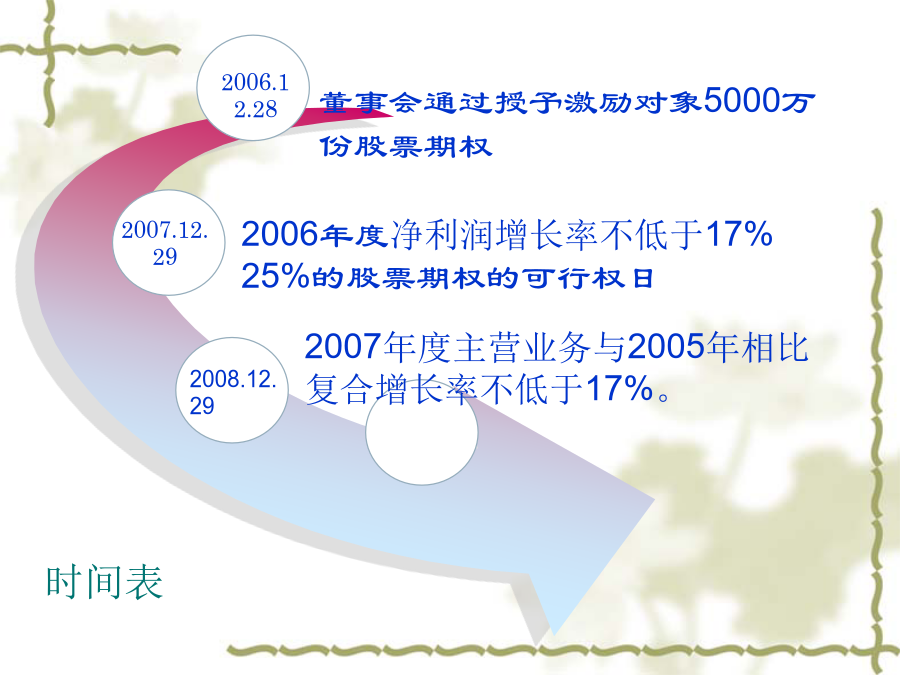 2006.1
2.28

董事会通过授予激励对象5000万份股票期权

2007.12.
29

2006年度净利润增长率不低于17%
25%的股票期权的可行权日

2008.12.
29

2007年度主营业务与2005年相比复合增长率不低于17%。

时间表